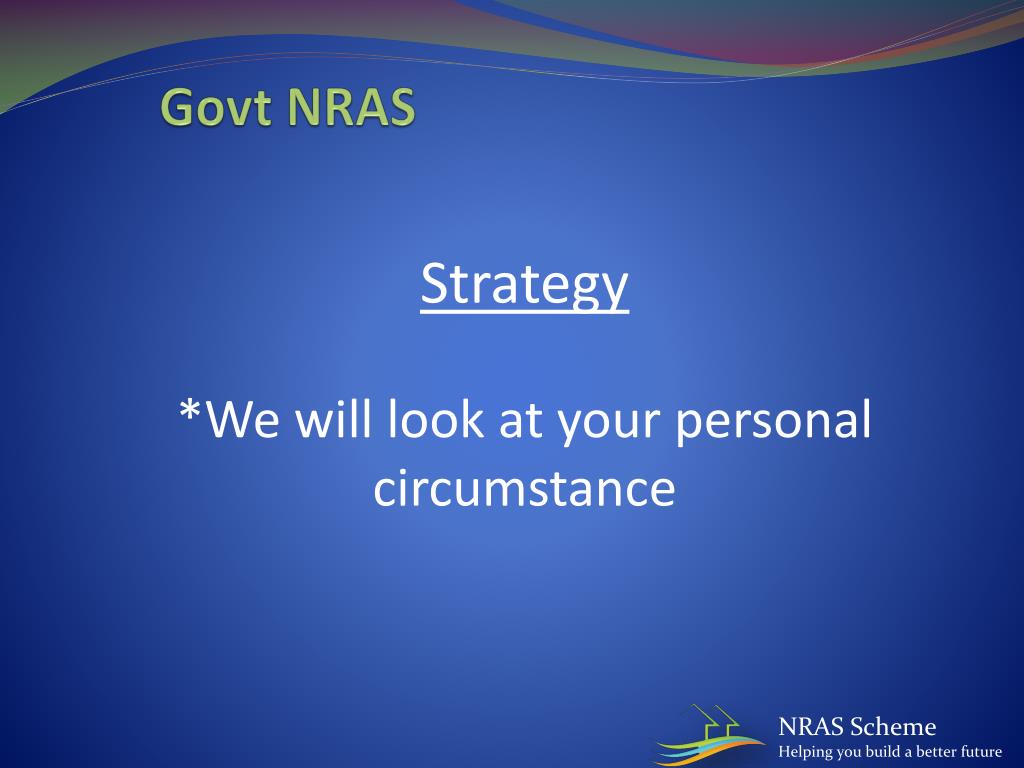 Govt NRAS

Strategy

*We will look at your personal circumstance

NRAS Scheme
Helping you build a better future